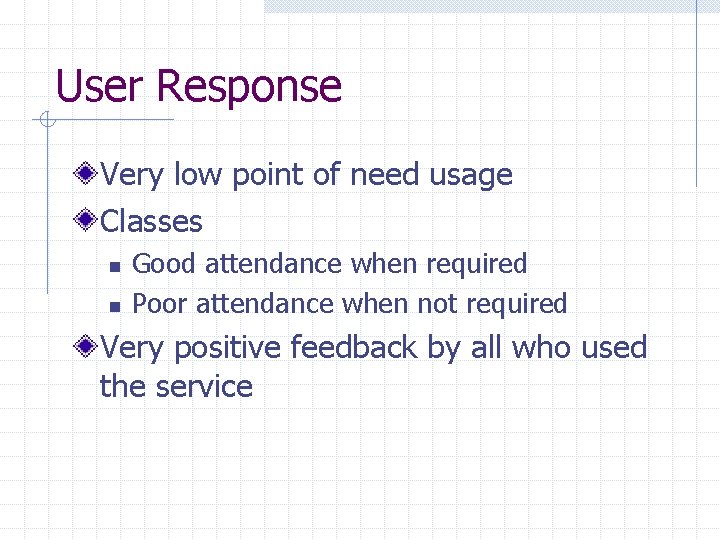 User Response

Very low point of need usage

Classes

Good attendance when required

Poor attendance when not required

Very positive feedback by all who used the service